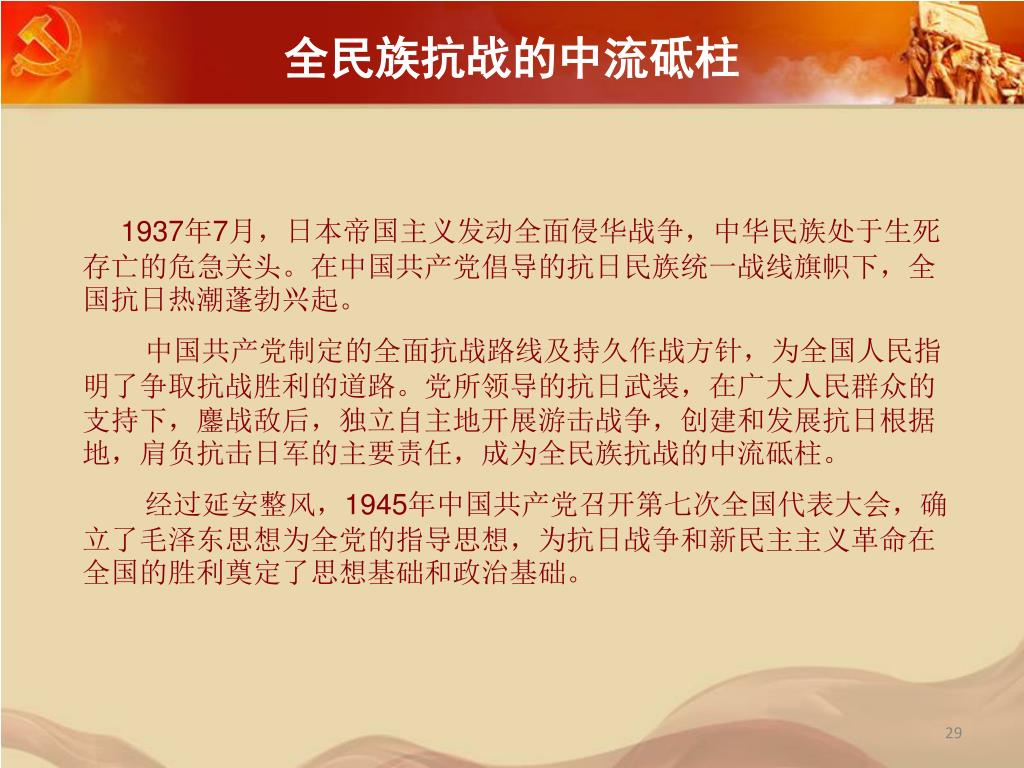 全民族抗战的中流砥柱

1937年7月，日本帝国主义发动全面侵华战争，中华民族处于生死存亡的危急关头。在中国共产党倡导的抗日民族统一战线旗帜下，全国抗日热潮蓬勃兴起。

中国共产党制定的全面抗战路线及持久作战方针，为全国人民指明了争取抗战胜利的道路。党所领导的抗日武装，在广大人民群众的支持下，鏖战敌后，独立自主地开展游击战争，创建和发展抗日根据地，肩负抗击日军的主要责任，成为全民族抗战的中流砥柱。

经过延安整风，1945年中国共产党召开第七次全国代表大会，确立了毛泽东思想为全党的指导思想，为抗日战争和新民主主义革命在全国的胜利奠定了思想基础和政治基础。

29